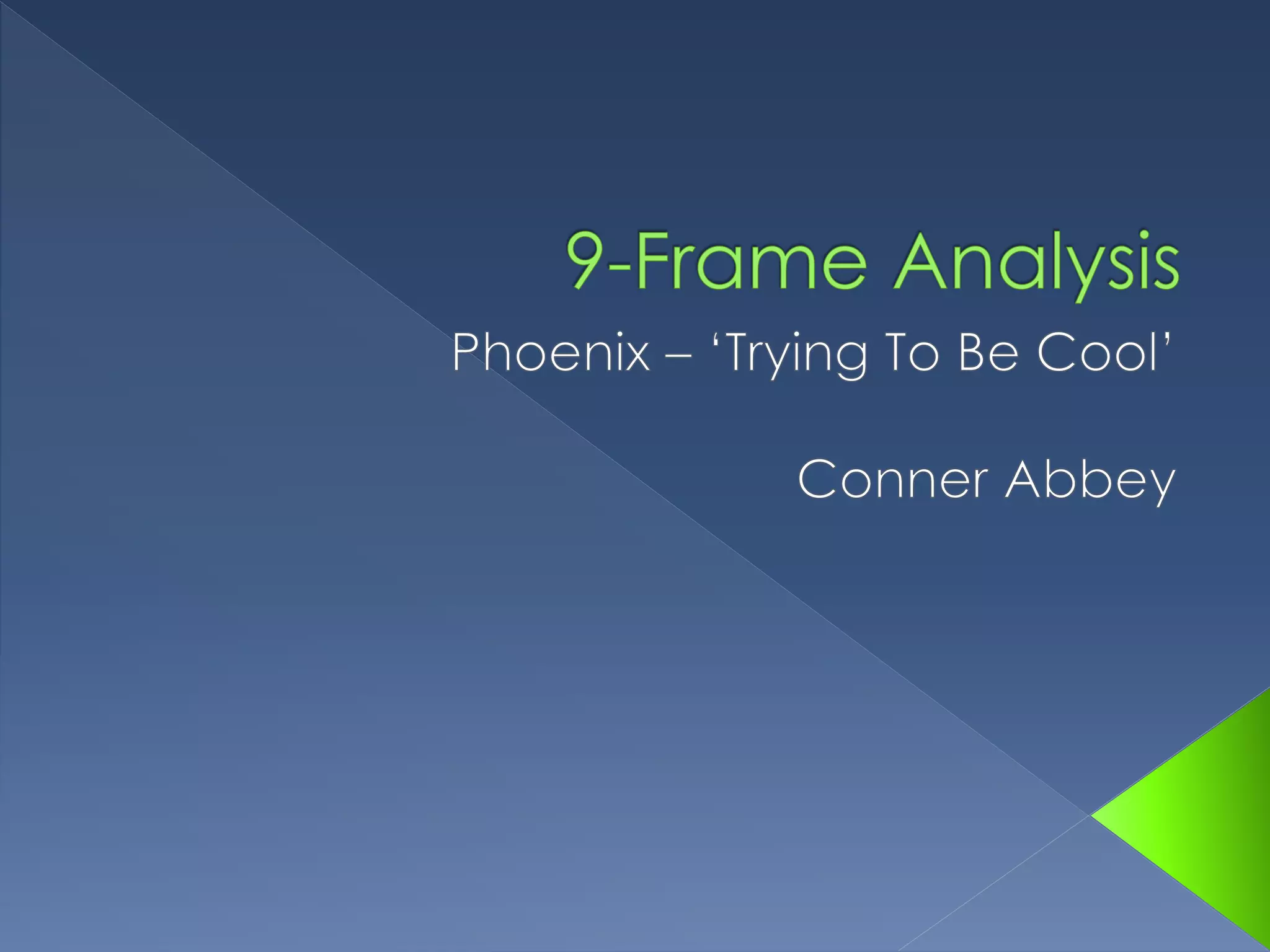 9-Frame Analysis

Phoenix – ‘Trying To Be Cool’

Conner Abbey